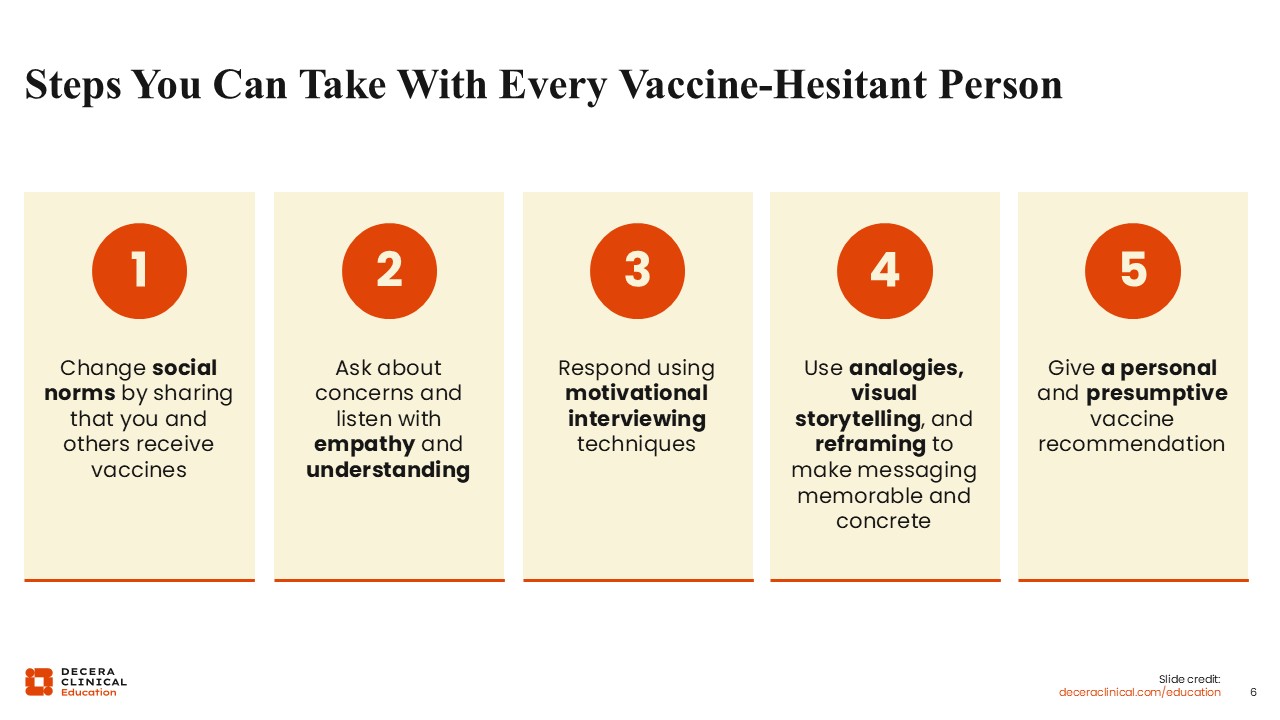 Steps You Can Take With Every Vaccine-Hesitant Person

1

Change social norms by sharing that you and others receive vaccines

2

Ask about concerns and listen with empathy and understanding

3

Respond using motivational interviewing techniques

4

Use analogies, visual storytelling, and reframing to make messaging memorable and concrete

5

Give a personal and presumptive vaccine recommendation

DECERA CLINICAL Education

Slide credit: deceraclinical.com/education

6